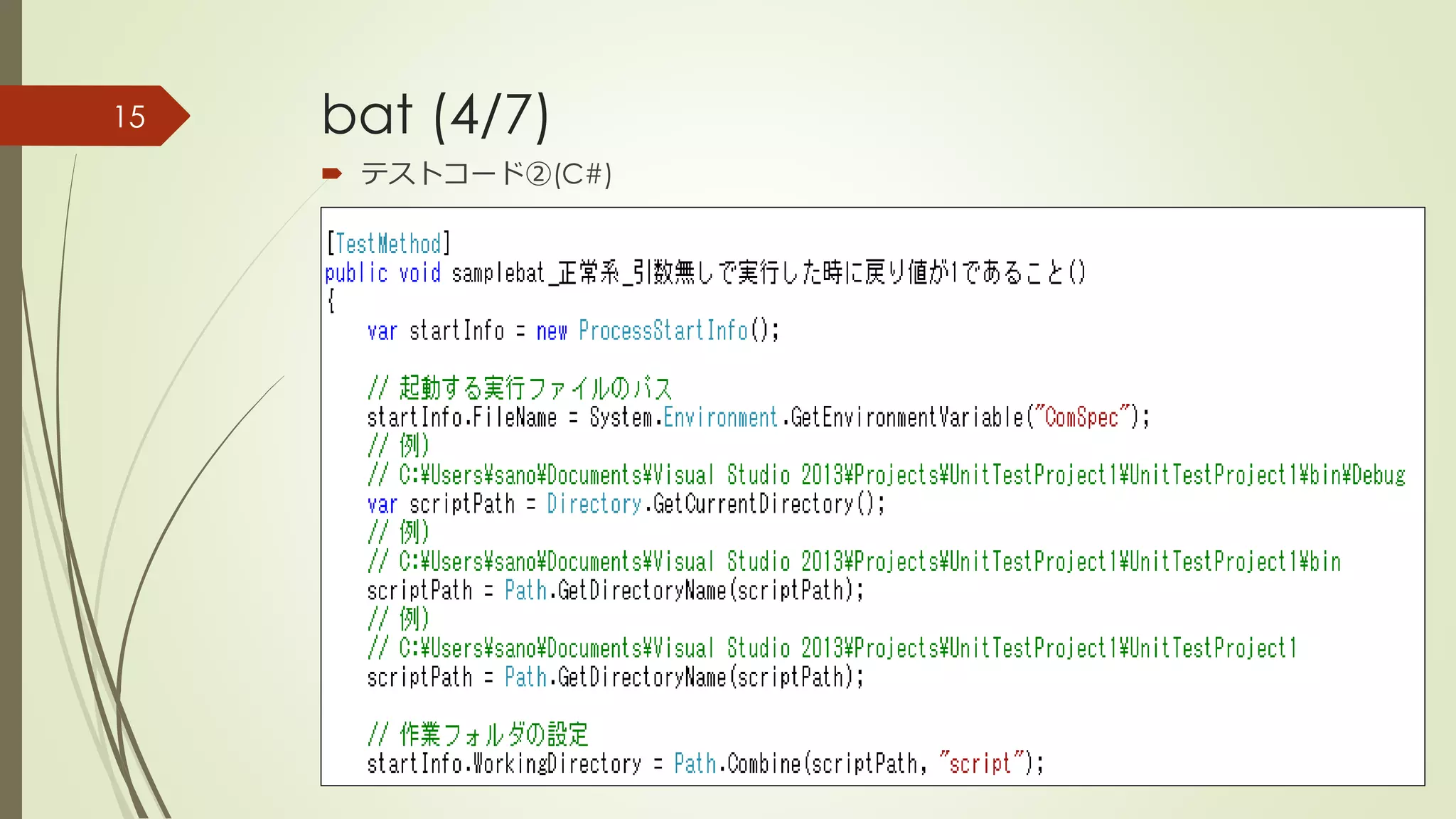 15

bat (4/7)

テストコード②(C#)

[TestMethod]
public void samplebat_正常系_引数無しで実行した時に戻り値が1であること()
{
var startInfo = new ProcessStartInfo();

// 起動する実行ファイルのパス
startInfo.FileName = System.Environment.GetEnvironmentVariable("ComSpec");
// 例)
// C:¥Users¥sano¥Documents¥Visual Studio 2013¥Projects¥UnitTestProject1¥UnitTestProject1¥bin¥Debug
var scriptPath = Directory.GetCurrentDirectory();
// 例)
// C:¥Users¥sano¥Documents¥Visual Studio 2013¥Projects¥UnitTestProject1¥UnitTestProject1¥bin
scriptPath = Path.GetDirectoryName(scriptPath);
// 例)
// C:¥Users¥sano¥Documents¥Visual Studio 2013¥Projects¥UnitTestProject1¥UnitTestProject1
scriptPath = Path.GetDirectoryName(scriptPath);

// 作業フォルダの設定
startInfo.WorkingDirectory = Path.Combine(scriptPath, "script");